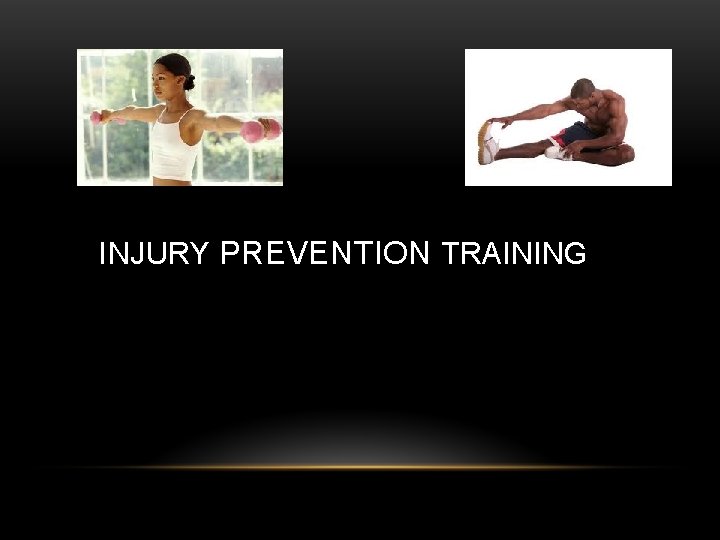 INJURY PREVENTION TRAINING